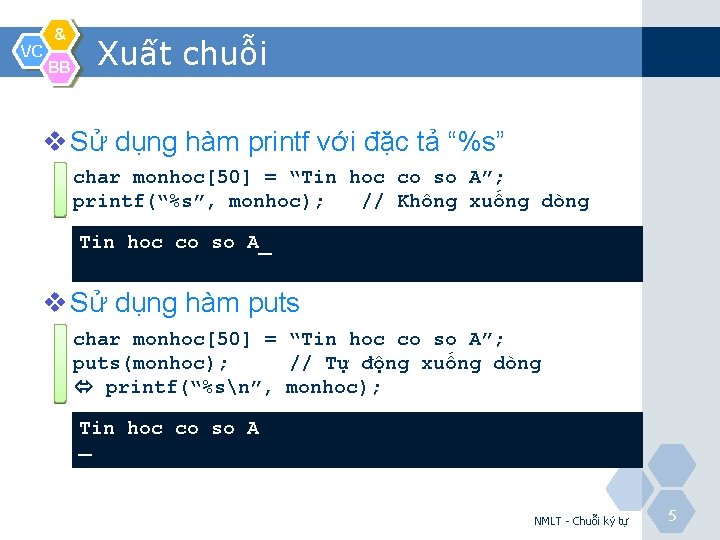 VC & BB

Xuất chuỗi

❖ Sử dụng hàm printf với đặc tả “%s”

char monhoc[50] = “Tin hoc co so A”;
printf(“%s”, monhoc);   // Không xuống dòng

Tin hoc co so A_

❖ Sử dụng hàm puts

char monhoc[50] = “Tin hoc co so A”;
puts(monhoc);     // Tự động xuống dòng
⇔ printf(“%s\n”, monhoc);

Tin hoc co so A
_

NMLT - Chuỗi ký tự

5